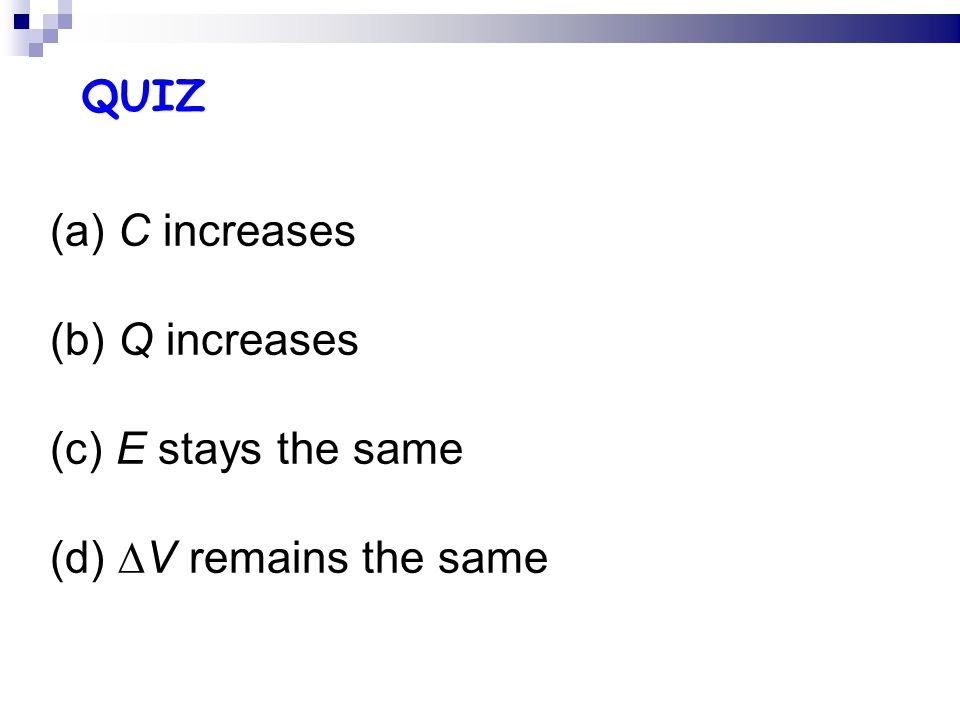 QUIZ

(a) $C$ increases

(b) $Q$ increases

(c) $E$ stays the same

(d) $\Delta V$ remains the same